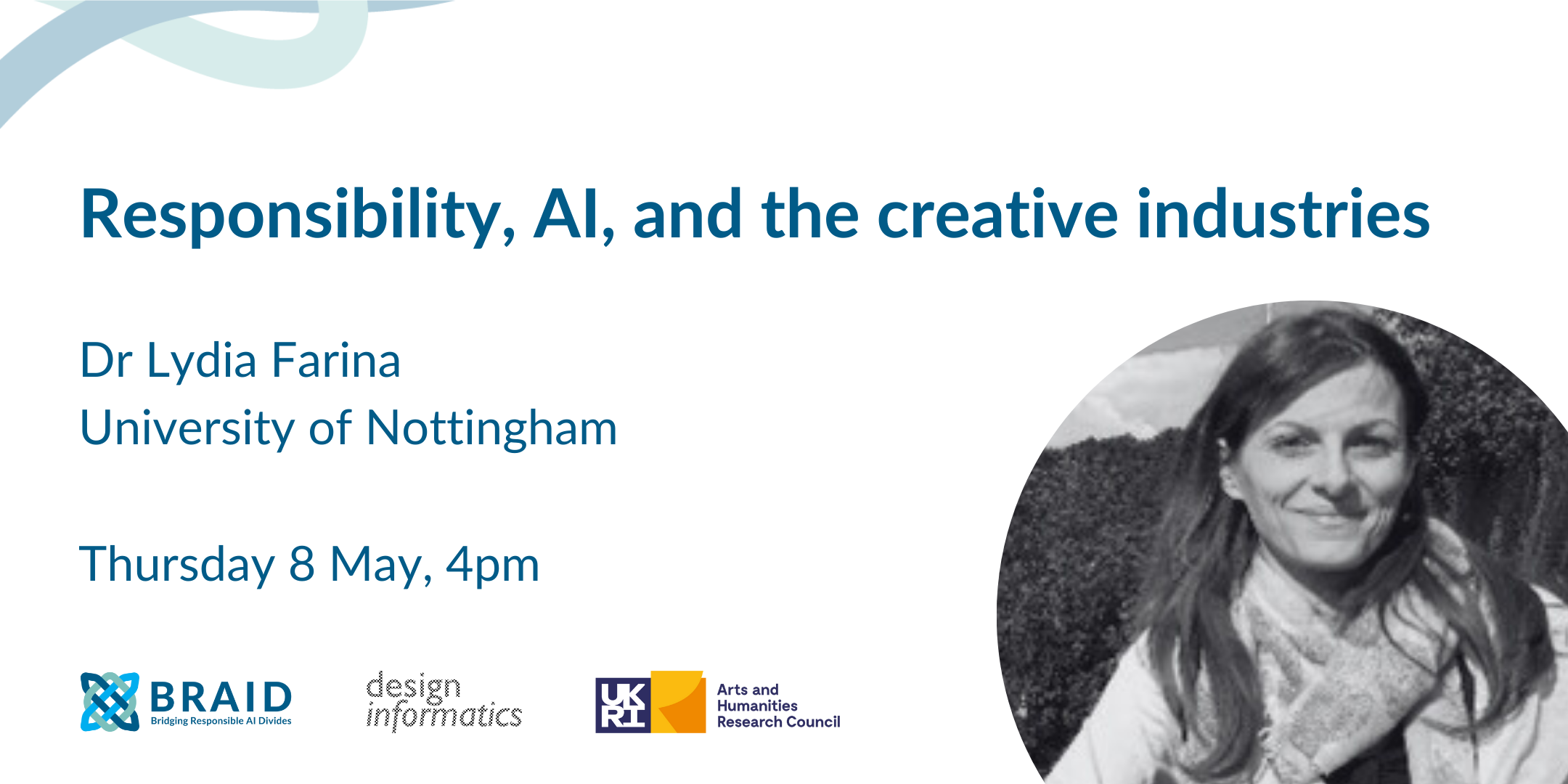 Responsibility, AI, and the creative industries

Dr Lydia Farina
University of Nottingham

Thursday 8 May, 4pm

BRAID
Bridging Responsible AI Divides

design
informatics

UK RI

Arts and Humanities Research Council